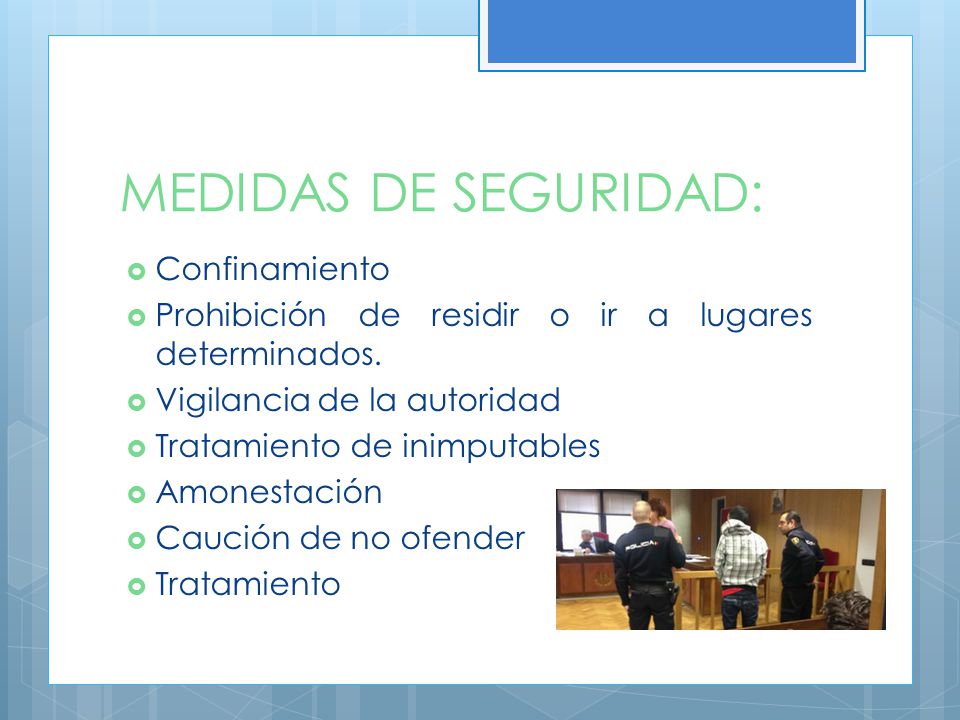 MEDIDAS DE SEGURIDAD:

- Confinamiento
- Prohibición de residir o ir a lugares determinados.
- Vigilancia de la autoridad
- Tratamiento de inimputables
- Amonestación
- Caución de no ofender
- Tratamiento

POLICIA